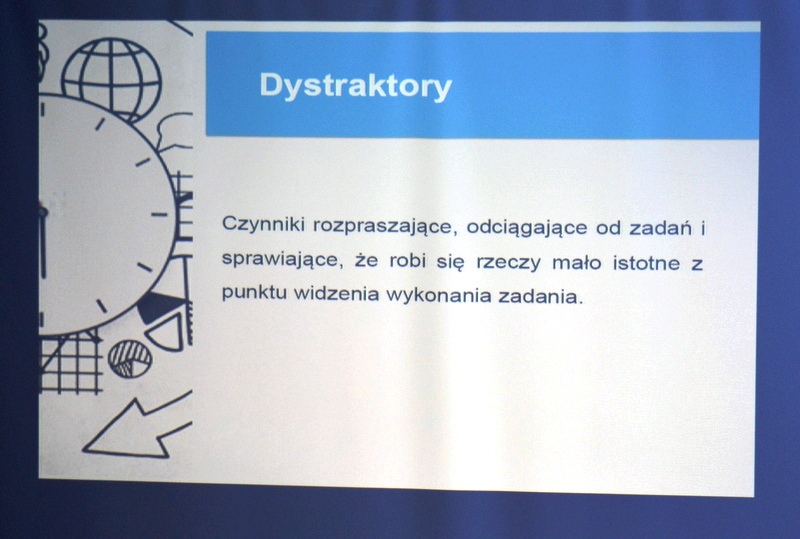 Dystraktory

Czynniki rozpraszające, odciągające od zadań i sprawiające, że robi się rzeczy mało istotne z punktu widzenia wykonania zadania.